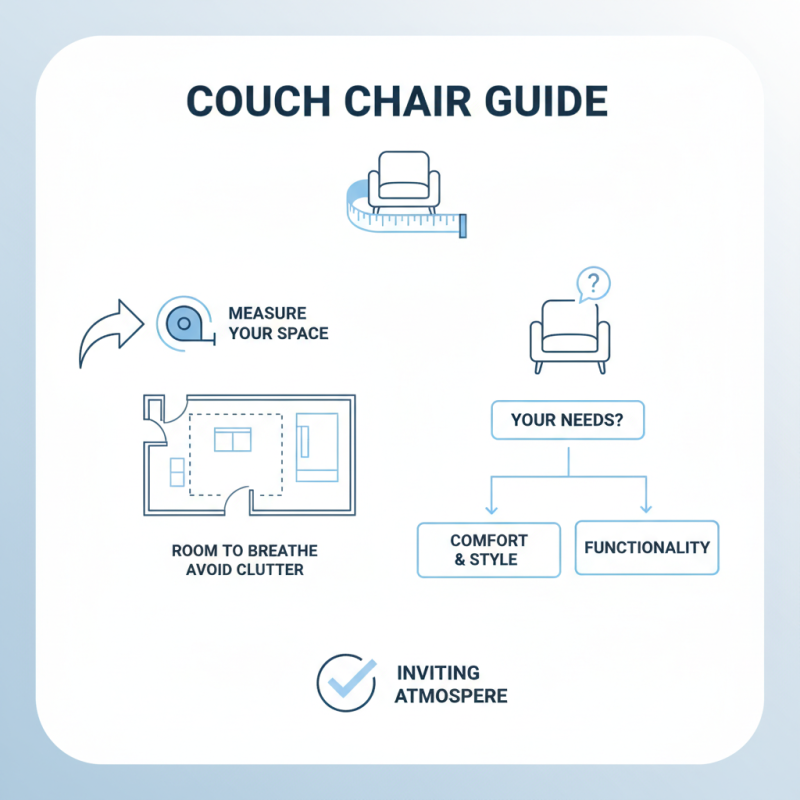 COUCH CHAIR GUIDE

MEASURE YOUR SPACE

ROOM TO BREATHE
AVOID CLUTTER

?

YOUR NEEDS?

COMFORT & STYLE

FUNCTIONALITY

INVITING ATMOSPERE